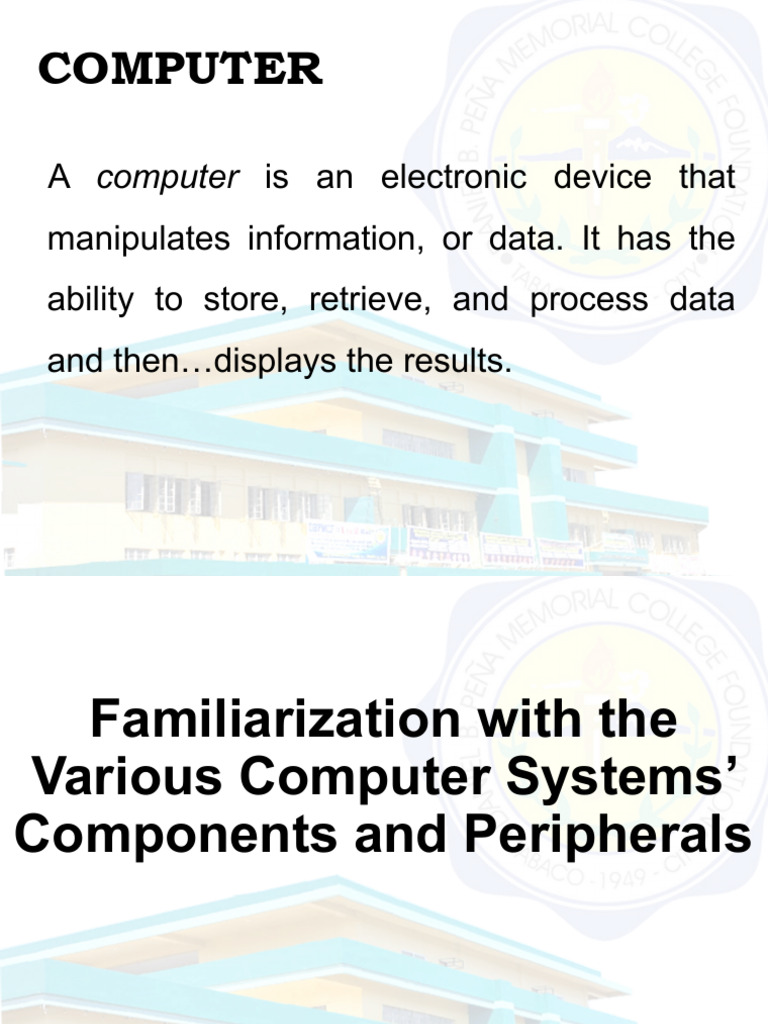 COMPUTER

A computer is an electronic device that manipulates information, or data. It has the ability to store, retrieve, and process data and then…displays the results.

Familiarization with the Various Computer Systems' Components and Peripherals